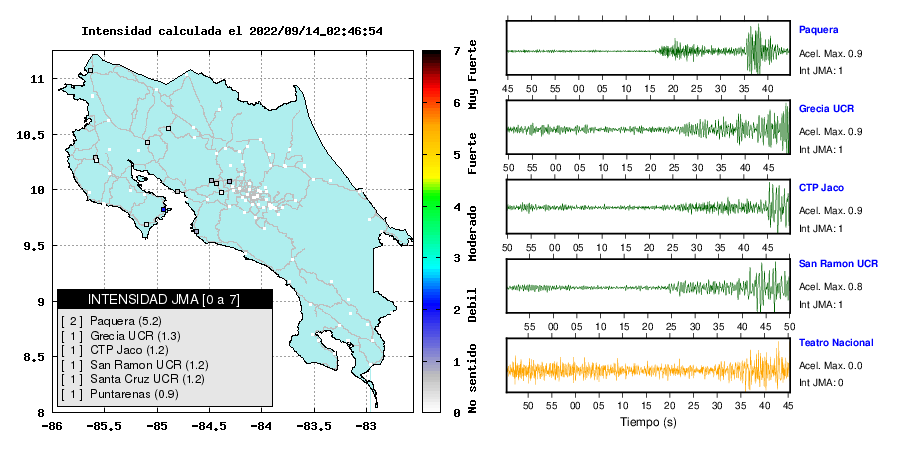 Intensidad calculada el 2022/09/14_02:46:54

11
10.5
10
9.5
9
8.5
8
-86 -85.5 -85 -84.5 -84 -83.5 -83

INTENSIDAD JMA [0 a 7]
[ 2 ] Paquera (5.2)
[ 1 ] Grecia UCR (1.3)
[ 1 ] CTP Jaco (1.2)
[ 1 ] San Ramon UCR (1.2)
[ 1 ] Santa Cruz UCR (1.2)
[ 1 ] Puntarenas (0.9)

7 6 5 4 3 2 1 0
Muy Fuerte
Fuerte
Moderado
Debil
No sentido

Paquera
Acel. Max. 0.9
Int JMA: 1
45 50 55 00 05 10 15 20 25 30 35 40

Grecia UCR
Acel. Max. 0.9
Int JMA: 1
50 55 00 05 10 15 20 25 30 35 40 45

CTP Jaco
Acel. Max. 0.9
Int JMA: 1
50 55 00 05 10 15 20 25 30 35 40 45

San Ramon UCR
Acel. Max. 0.8
Int JMA: 1
55 00 05 10 15 20 25 30 35 40 45 50

Teatro Nacional
Acel. Max. 0.0
Int JMA: 0
50 55 00 05 10 15 20 25 30 35 40 45
Tiempo (s)